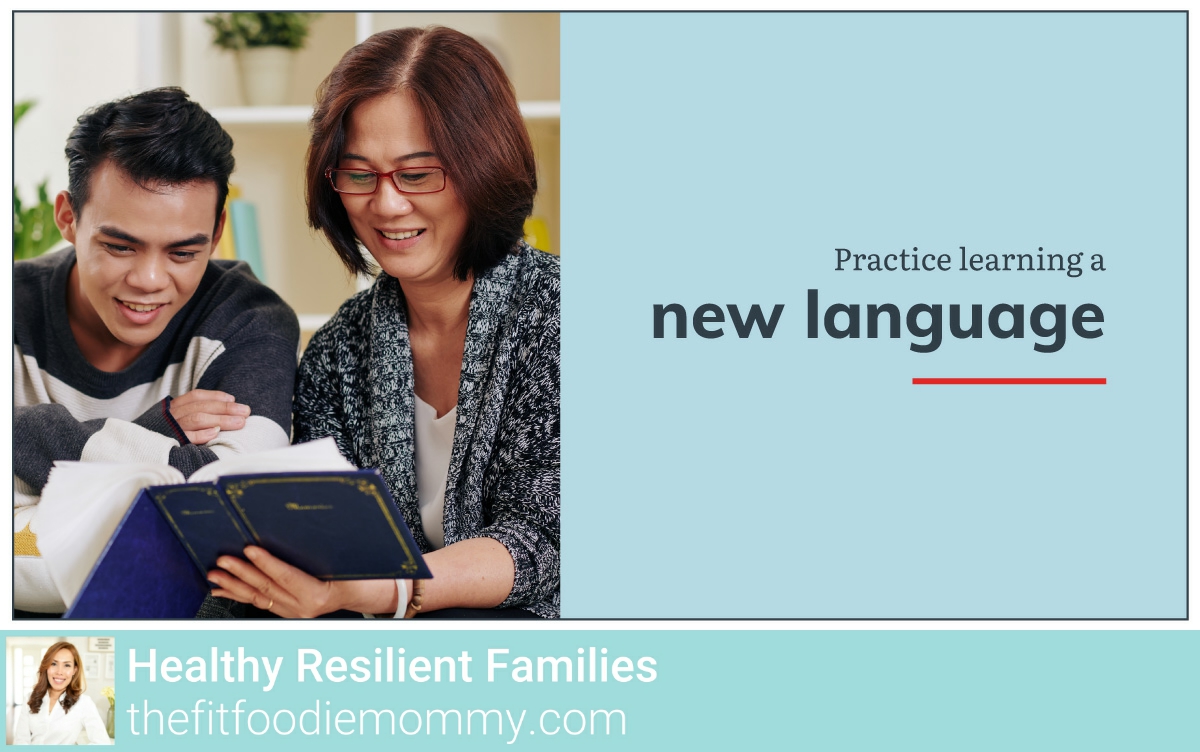 Practice learning a
new language

Healthy Resilient Families
thefitfoodiemommy.com